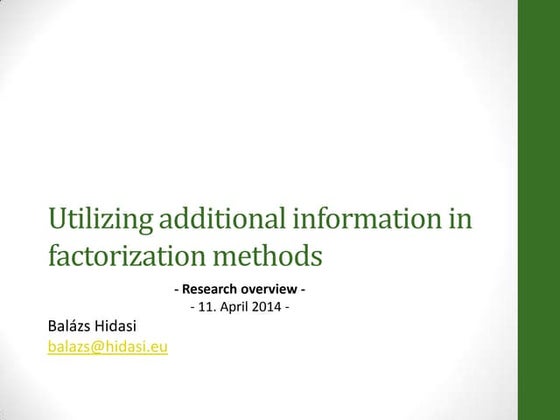 Utilizing additional information in factorization methods

- Research overview -
- 11. April 2014 -

Balázs Hidasi
balazs@hidasi.eu